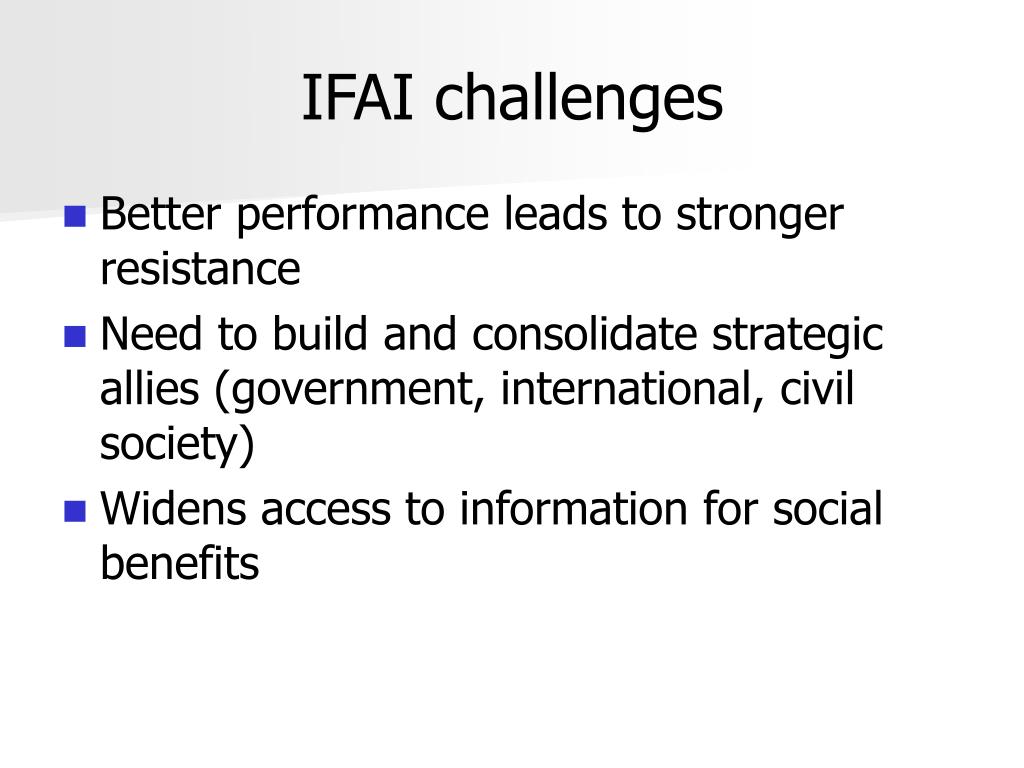 IFAI challenges

- Better performance leads to stronger resistance
- Need to build and consolidate strategic allies (government, international, civil society)
- Widens access to information for social benefits